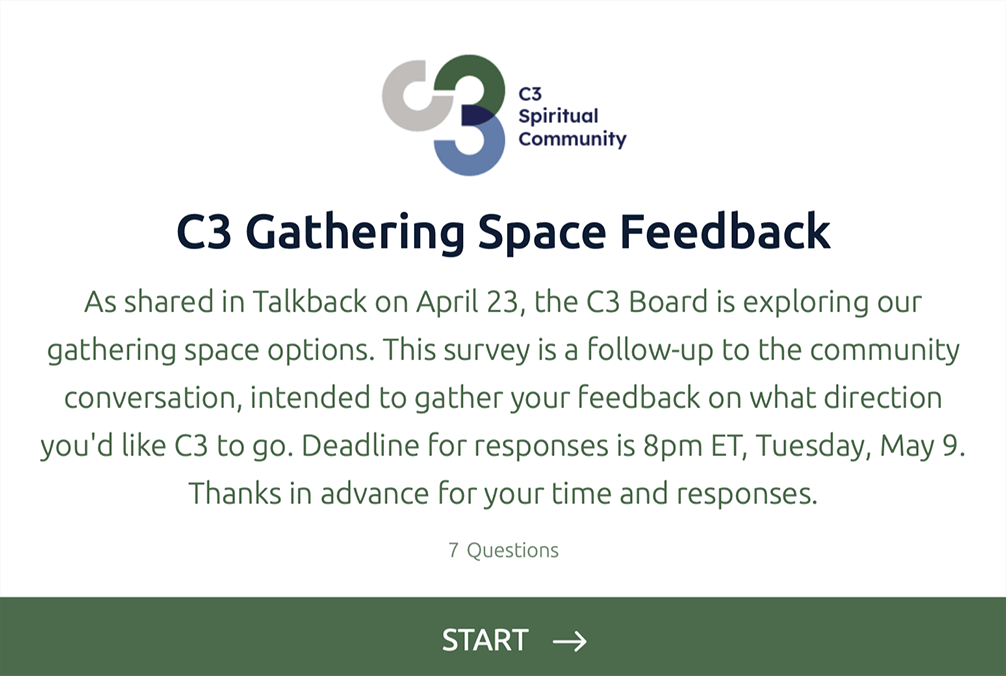 C3
Spiritual
Community

C3 Gathering Space Feedback

As shared in Talkback on April 23, the C3 Board is exploring our gathering space options. This survey is a follow-up to the community conversation, intended to gather your feedback on what direction you'd like C3 to go. Deadline for responses is 8pm ET, Tuesday, May 9. Thanks in advance for your time and responses.

7 Questions

START →